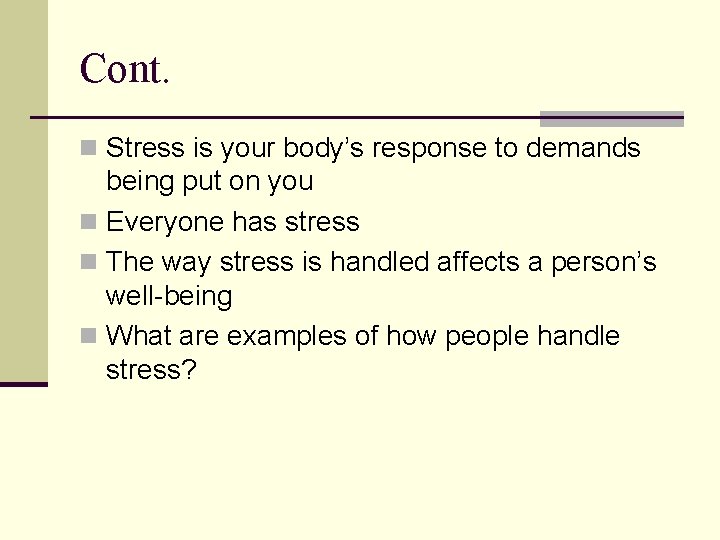 Cont.

- Stress is your body’s response to demands being put on you
- Everyone has stress
- The way stress is handled affects a person’s well-being
- What are examples of how people handle stress?